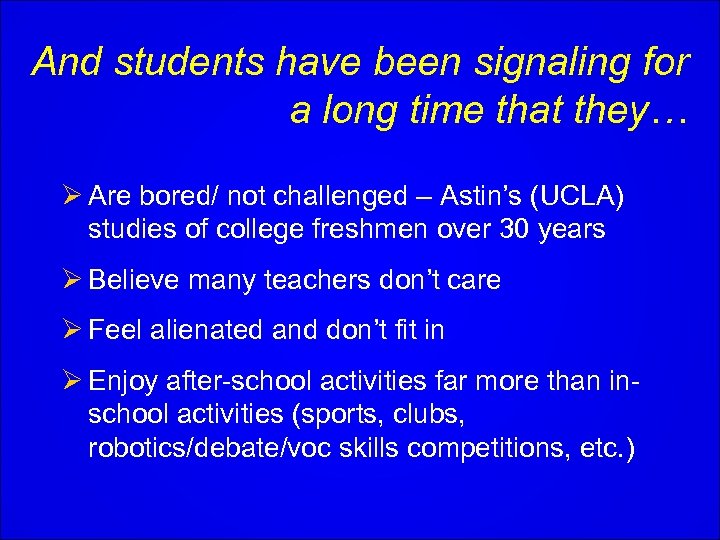 And students have been signaling for a long time that they…

➢ Are bored/ not challenged – Astin's (UCLA) studies of college freshmen over 30 years

➢ Believe many teachers don't care

➢ Feel alienated and don't fit in

➢ Enjoy after-school activities far more than in-school activities (sports, clubs, robotics/debate/voc skills competitions, etc.)